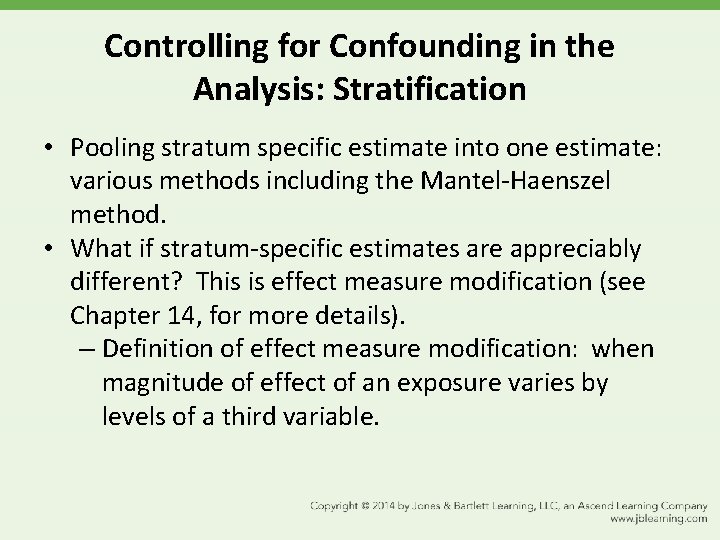 Controlling for Confounding in the Analysis: Stratification

• Pooling stratum specific estimate into one estimate: various methods including the Mantel-Haenszel method.
• What if stratum-specific estimates are appreciably different? This is effect measure modification (see Chapter 14, for more details).
– Definition of effect measure modification: when magnitude of effect of an exposure varies by levels of a third variable.

Copyright © 2014 by Jones & Bartlett Learning, LLC, an Ascend Learning Company
www.jblearning.com